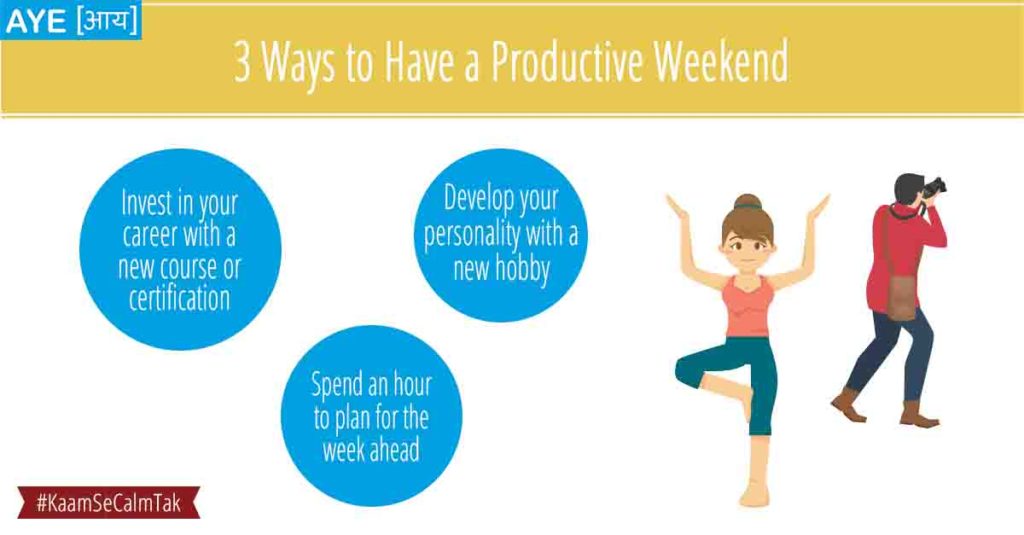 AYE [आय]

3 Ways to Have a Productive Weekend

Invest in your career with a new course or certification

Develop your personality with a new hobby

Spend an hour to plan for the week ahead

#KaamSeCalmTak